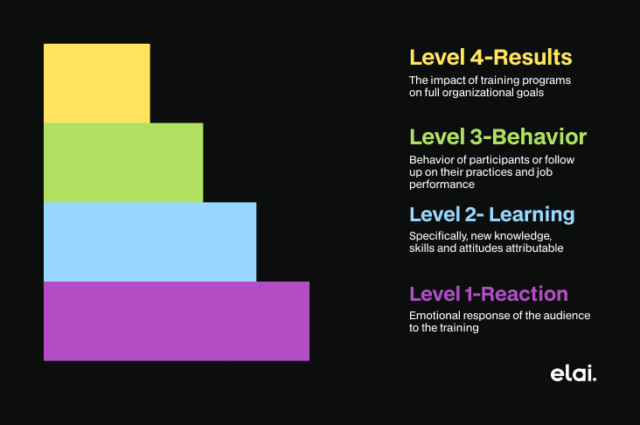 Level 4-Results

The impact of training programs on full organizational goals

Level 3-Behavior

Behavior of participants or follow up on their practices and job performance

Level 2- Learning

Specifically, new knowledge, skills and attitudes attributable

Level 1-Reaction

Emotional response of the audience to the training

elai.